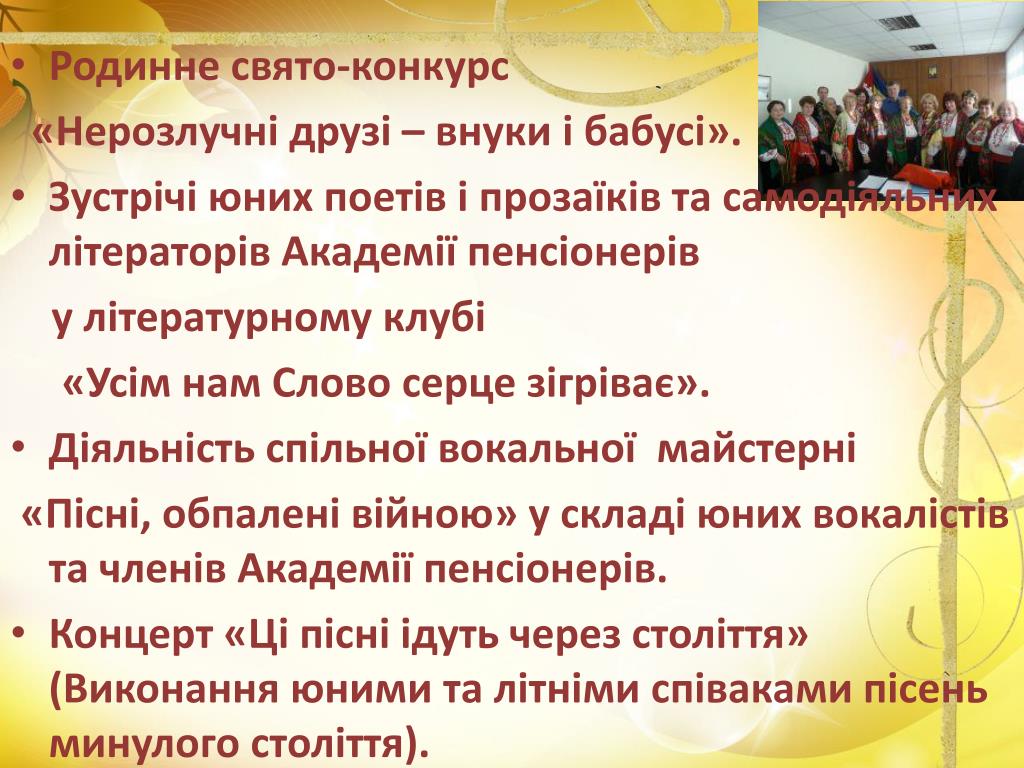 • Родинне свято-конкурс «Нерозлучні друзі – внуки і бабусі».

• Зустрічі юних поетів і прозаїків та самодіяльних літераторів Академії пенсіонерів у літературному клубі «Усім нам Слово серце зігріває».

• Діяльність спільної вокальної майстерні «Пісні, обпалені війною» у складі юних вокалістів та членів Академії пенсіонерів.

• Концерт «Ці пісні ідуть через століття» (Виконання юними та літніми співаками пісень минулого століття).